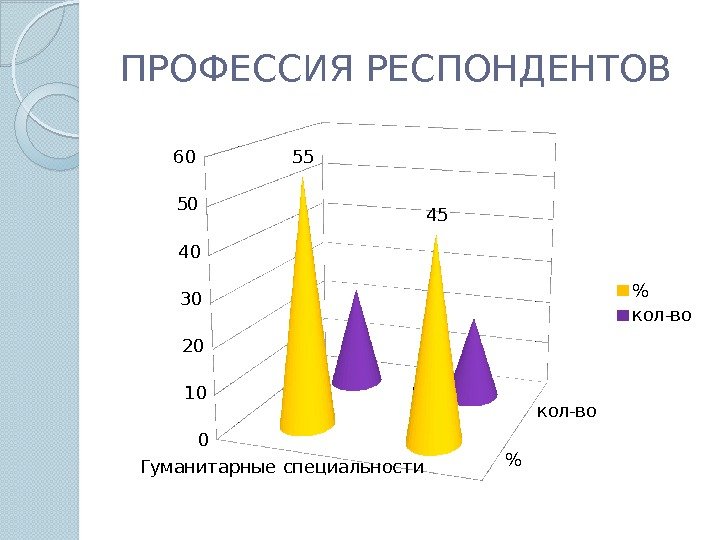 ПРОФЕССИЯ РЕСПОНДЕНТОВ

60
50
40
30
20
10
0

55
45

Гуманитарные специальности

%
кол-во

%
кол-во